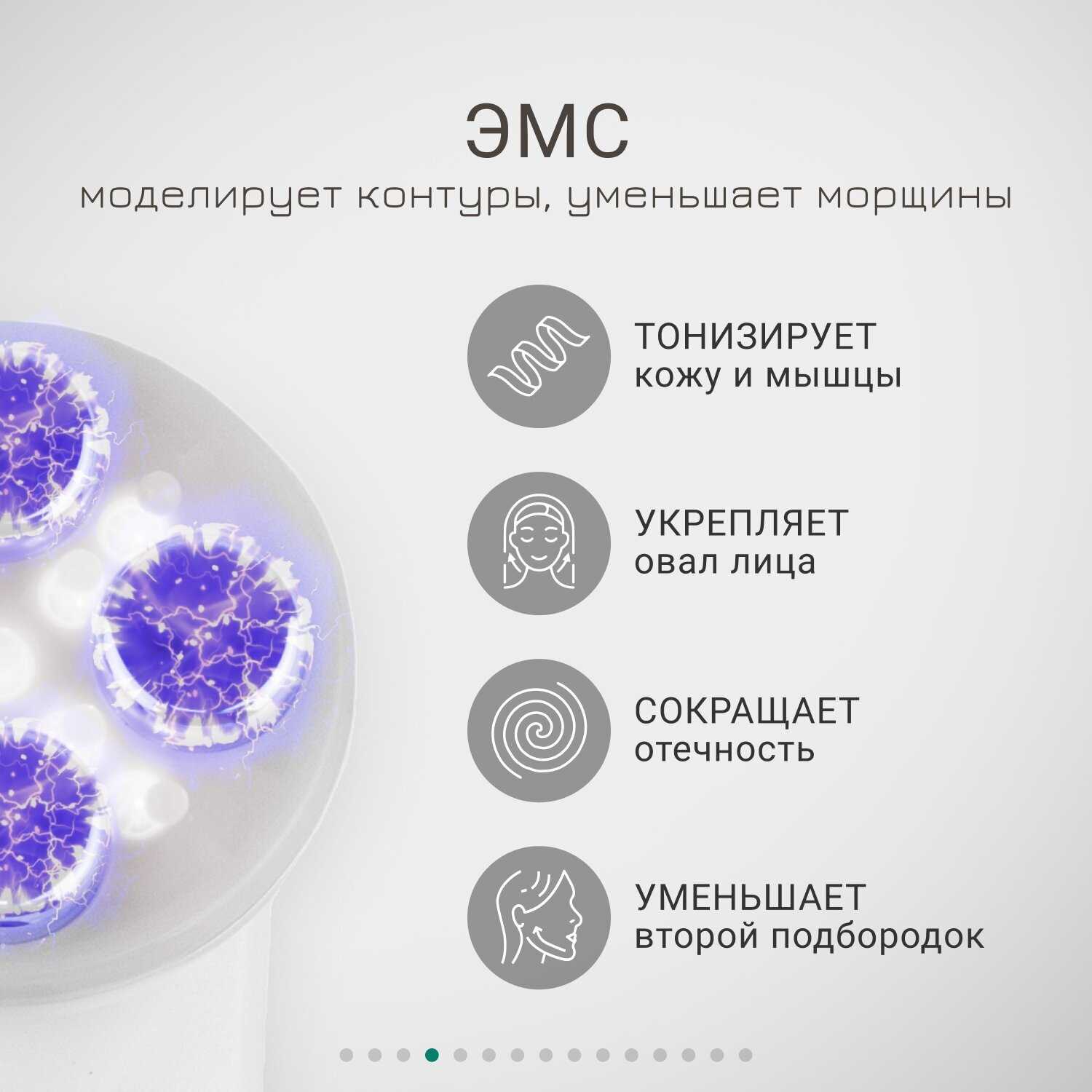 ЭМС
моделирует контуры, уменьшает морщины

ТОНИЗИРУЕТ
кожу и мышцы

УКРЕПЛЯЕТ
овал лица

СОКРАЩАЕТ
отечность

УМЕНЬШАЕТ
второй подбородок